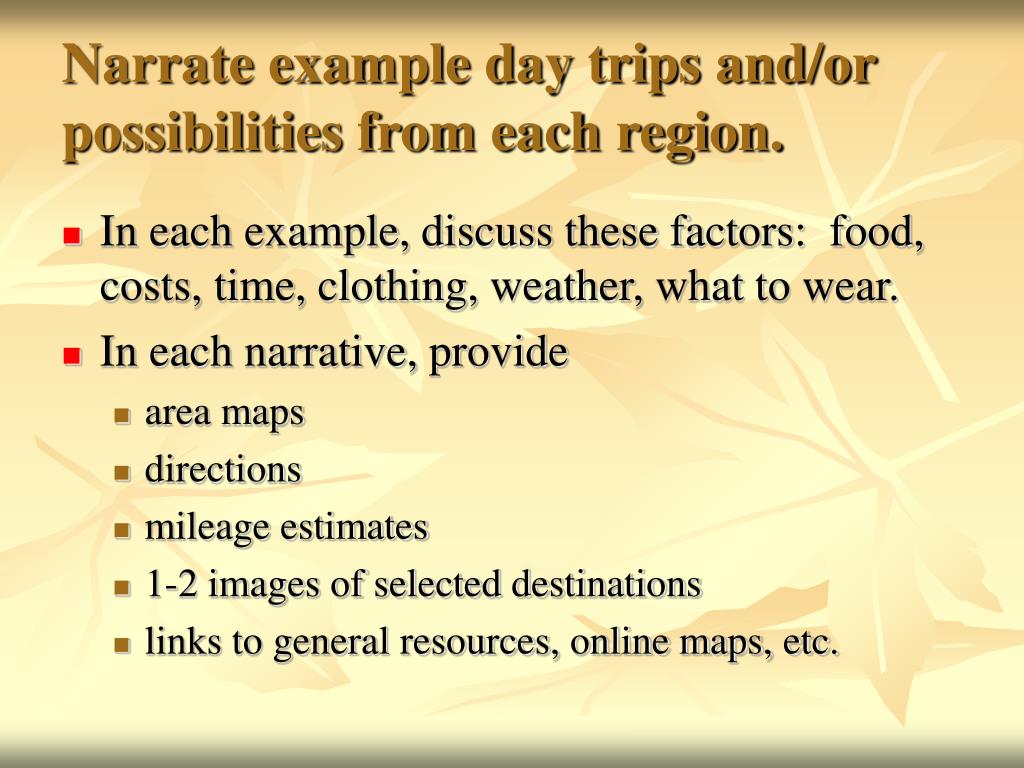 Narrate example day trips and/or possibilities from each region.

- In each example, discuss these factors: food, costs, time, clothing, weather, what to wear.
- In each narrative, provide
  - area maps
  - directions
  - mileage estimates
  - 1-2 images of selected destinations
  - links to general resources, online maps, etc.